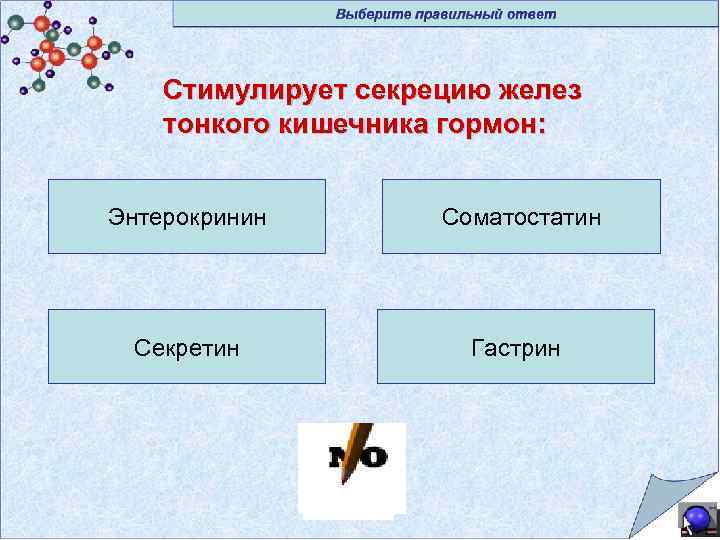 Выберите правильный ответ

Стимулирует секрецию желез тонкого кишечника гормон:

Энтерокринин

Соматостатин

Секретин

Гастрин

NO